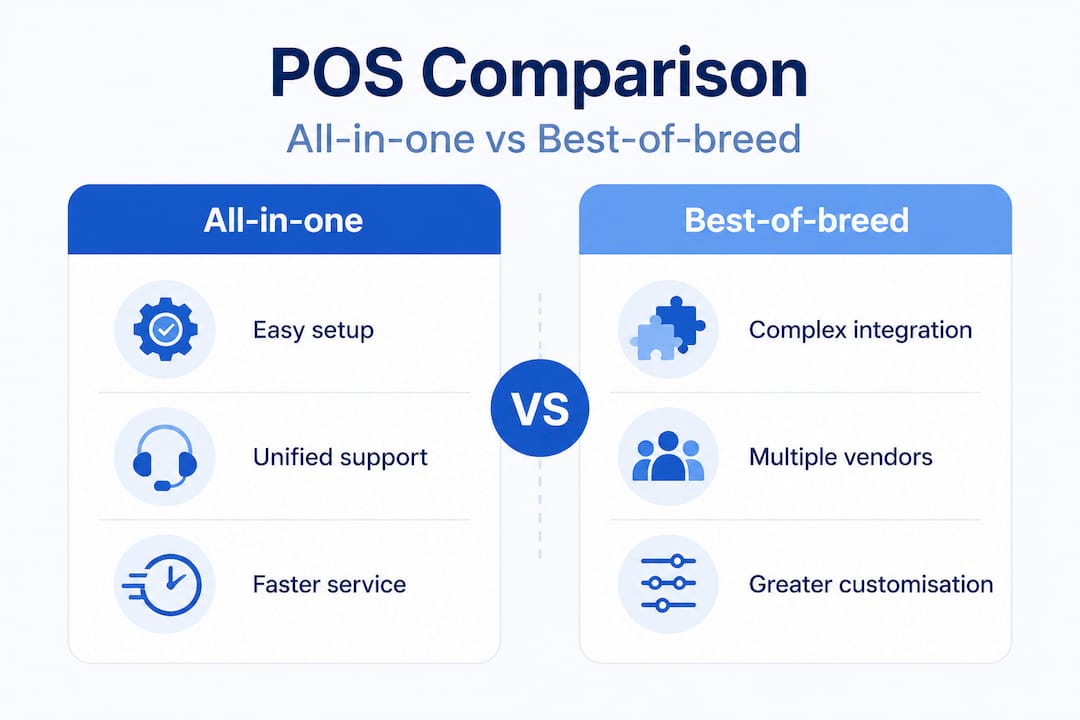 POS Comparison

All-in-one vs Best-of-breed

All-in-one

Easy setup

Unified support

Faster service

VS

Best-of-breed

Complex integration

Multiple vendors

Greater customisation